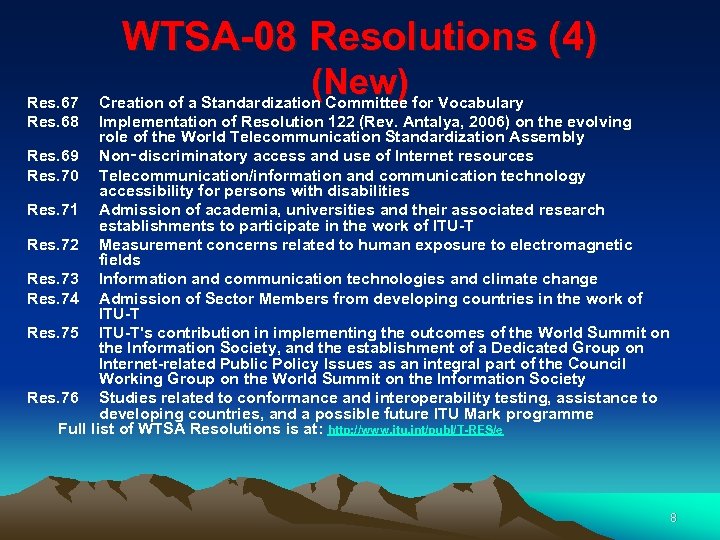 WTSA-08 Resolutions (4)
(New)

Res.67 Creation of a Standardization Committee for Vocabulary
Res.68 Implementation of Resolution 122 (Rev. Antalya, 2006) on the evolving role of the World Telecommunication Standardization Assembly
Res.69 Non-discriminatory access and use of Internet resources
Res.70 Telecommunication/information and communication technology accessibility for persons with disabilities
Res.71 Admission of academia, universities and their associated research establishments to participate in the work of ITU-T
Res.72 Measurement concerns related to human exposure to electromagnetic fields
Res.73 Information and communication technologies and climate change
Res.74 Admission of Sector Members from developing countries in the work of ITU-T
Res.75 ITU-T's contribution in implementing the outcomes of the World Summit on the Information Society, and the establishment of a Dedicated Group on Internet-related Public Policy Issues as an integral part of the Council Working Group on the World Summit on the Information Society
Res.76 Studies related to conformance and interoperability testing, assistance to developing countries, and a possible future ITU Mark programme

Full list of WTSA Resolutions is at: http://www.itu.int/publ/T-RES/e

8